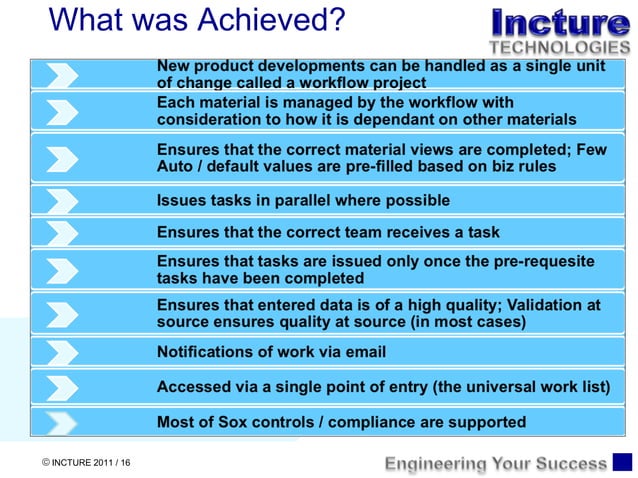 What was Achieved?

Incture
TECHNOLOGIES

New product developments can be handled as a single unit of change called a workflow project

Each material is managed by the workflow with consideration to how it is dependant on other materials

Ensures that the correct material views are completed; Few Auto / default values are pre-filled based on biz rules

Issues tasks in parallel where possible

Ensures that the correct team receives a task

Ensures that tasks are issued only once the pre-requesite tasks have been completed

Ensures that entered data is of a high quality; Validation at source ensures quality at source (in most cases)

Notifications of work via email

Accessed via a single point of entry (the universal work list)

Most of Sox controls / compliance are supported

© INCTURE 2011 / 16

Engineering Your Success